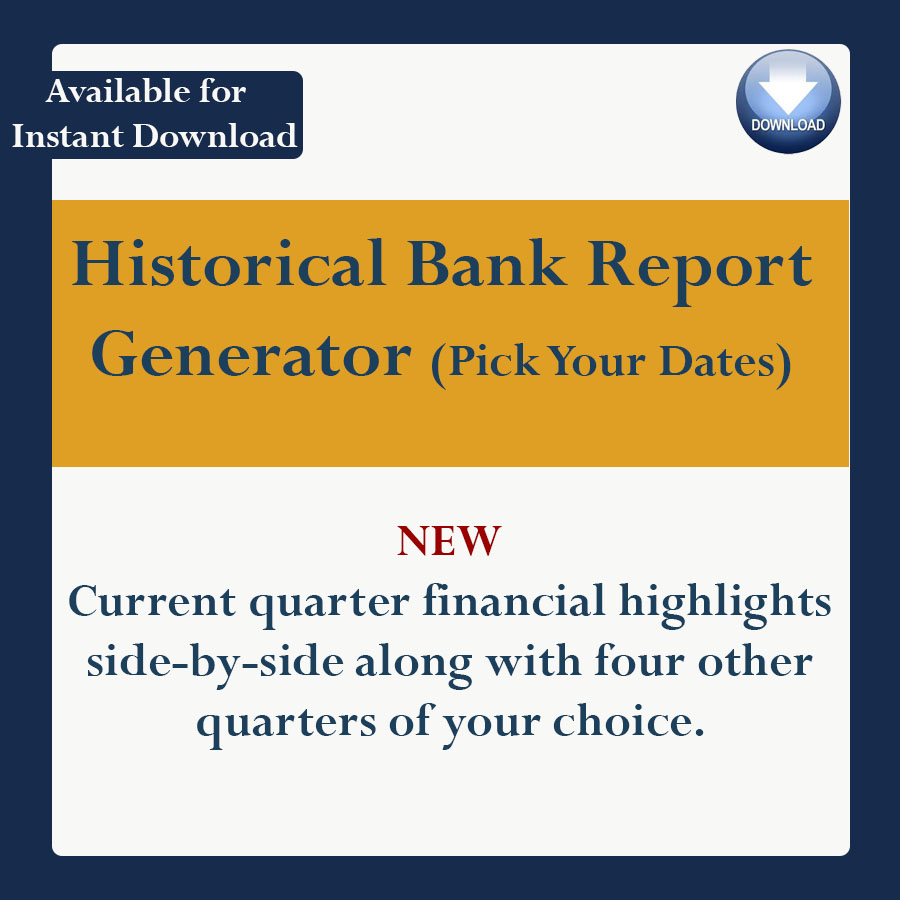 Available for Instant Download

DOWNLOAD

Historical Bank Report Generator (Pick Your Dates)

NEW
Current quarter financial highlights side-by-side along with four other quarters of your choice.